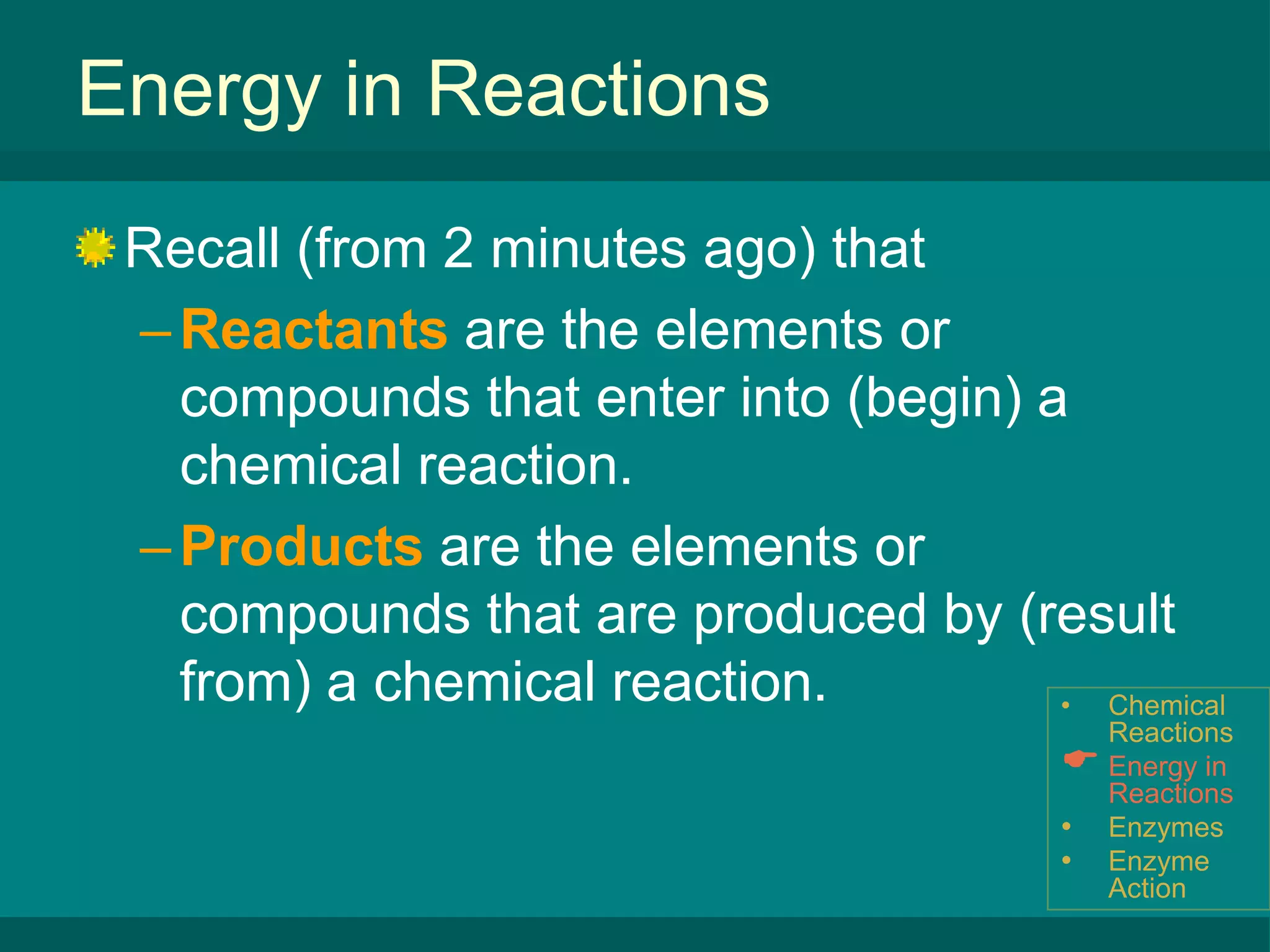 Energy in Reactions

Recall (from 2 minutes ago) that

– Reactants are the elements or compounds that enter into (begin) a chemical reaction.

– Products are the elements or compounds that are produced by (result from) a chemical reaction.

• Chemical Reactions
Energy in Reactions
• Enzymes
• Enzyme Action